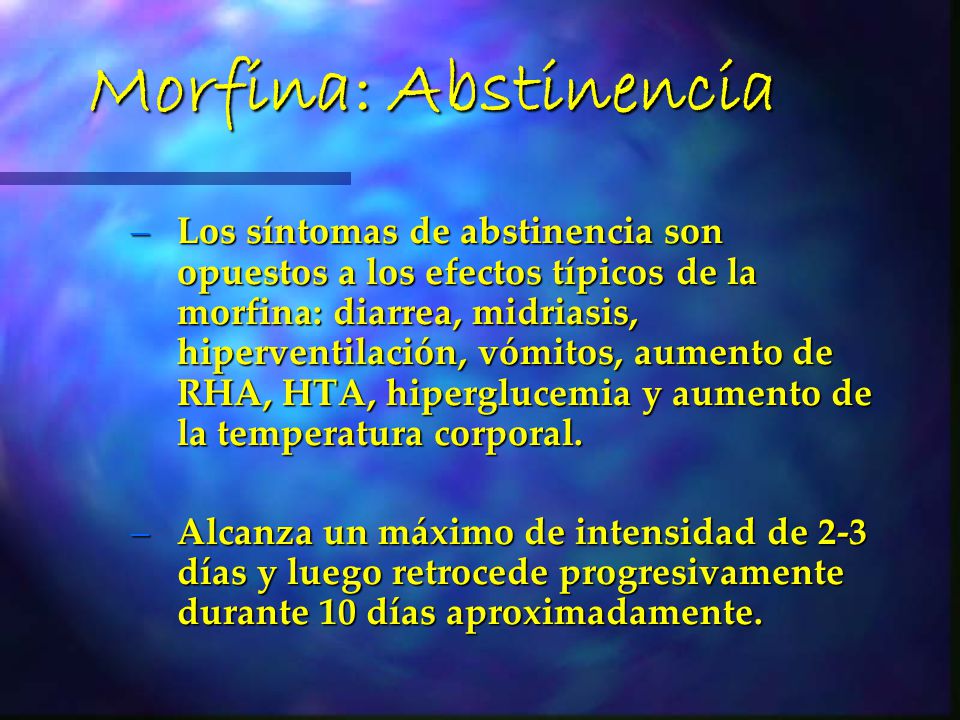 Morfina: Abstinencia

– Los síntomas de abstinencia son opuestos a los efectos típicos de la morfina: diarrea, midriasis, hiperventilación, vómitos, aumento de RHA, HTA, hiperglucemia y aumento de la temperatura corporal.

– Alcanza un máximo de intensidad de 2-3 días y luego retrocede progresivamente durante 10 días aproximadamente.